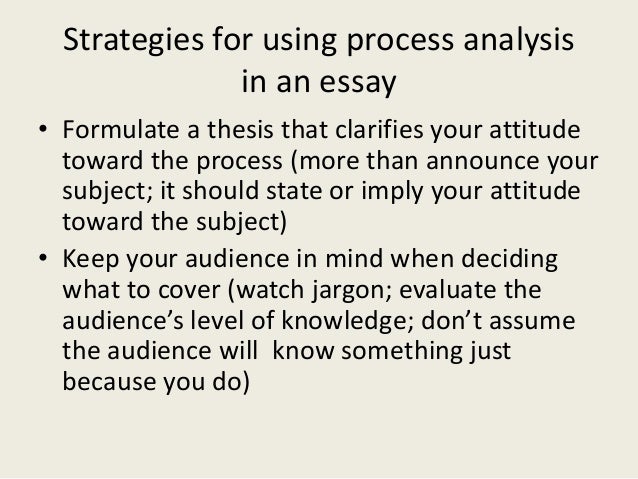 Strategies for using process analysis in an essay

• Formulate a thesis that clarifies your attitude toward the process (more than announce your subject; it should state or imply your attitude toward the subject)

• Keep your audience in mind when deciding what to cover (watch jargon; evaluate the audience's level of knowledge; don't assume the audience will know something just because you do)